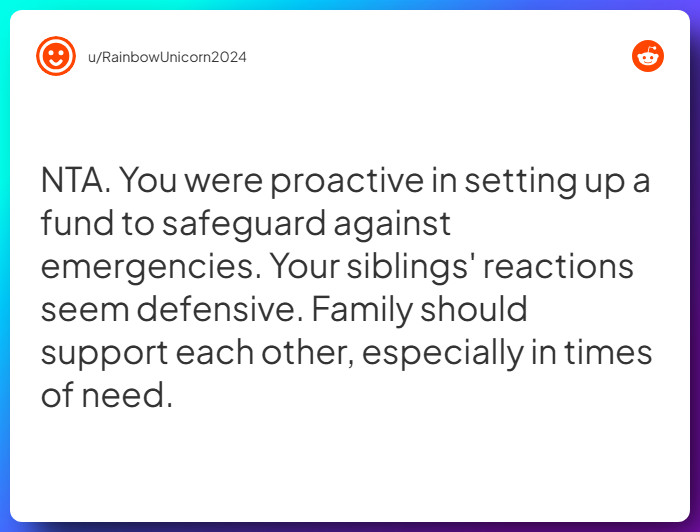 u/RainbowUnicorn2024

NTA. You were proactive in setting up a fund to safeguard against emergencies. Your siblings' reactions seem defensive. Family should support each other, especially in times of need.